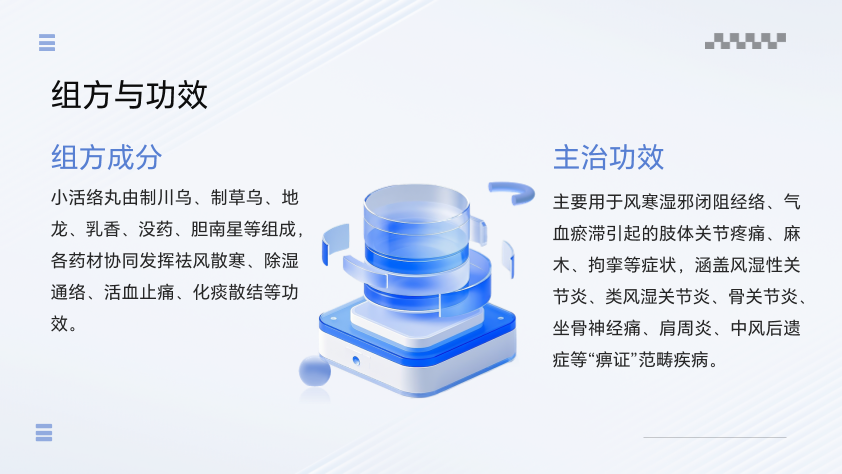 组方与功效

组方成分

小活络丸由制川乌、制草乌、地龙、乳香、没药、胆南星等组成，各药材协同发挥祛风散寒、除湿通络、活血止痛、化痰散结等功效。

主治功效

主要用于风寒湿邪闭阻经络、气血瘀滞引起的肢体关节疼痛、麻木、拘挛等症状，涵盖风湿性关节炎、类风湿关节炎、骨关节炎、坐骨神经痛、肩周炎、中风后遗症等“痹证”范畴疾病。